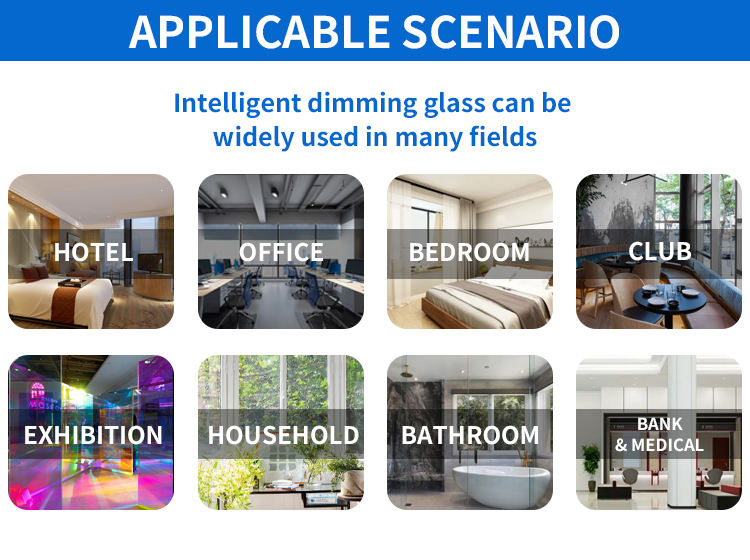 APPLICABLE SCENARIO

Intelligent dimming glass can be widely used in many fields

HOTEL

OFFICE

BEDROOM

CLUB

EXHIBITION

HOUSEHOLD

BATHROOM

BANK & MEDICAL